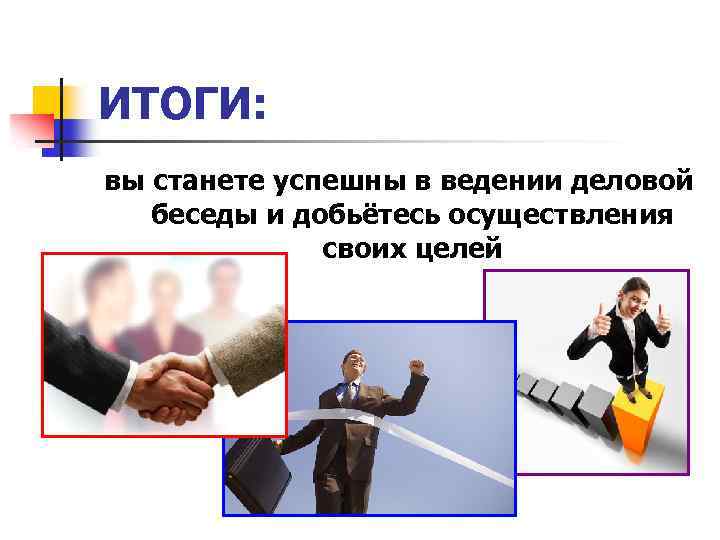 ИТОГИ:

вы станете успешны в ведении деловой беседы и добьётесь осуществления своих целей